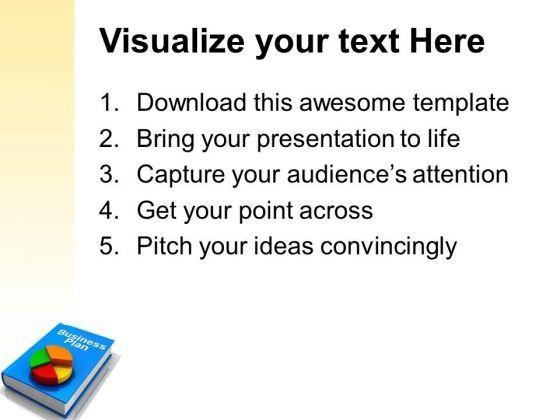 Visualize your text Here

1. Download this awesome template
2. Bring your presentation to life
3. Capture your audience's attention
4. Get your point across
5. Pitch your ideas convincingly

Business Plan